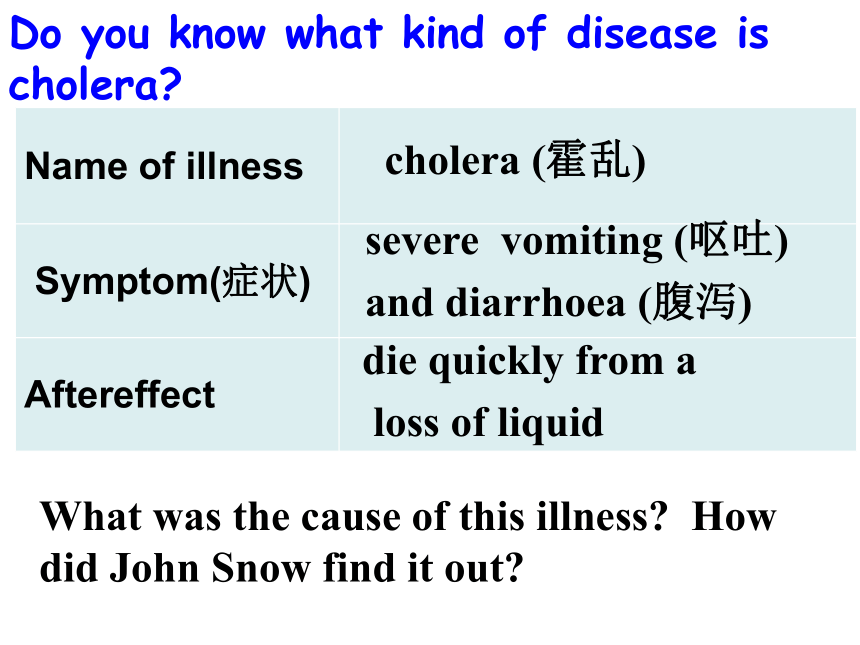 Do you know what kind of disease is cholera?

| Name of illness | cholera (霍乱) |
|---|---|
| Symptom(症状) | severe vomiting (呕吐) and diarrhoea (腹泻) |
| Aftereffect | die quickly from a loss of liquid |

What was the cause of this illness? How did John Snow find it out?